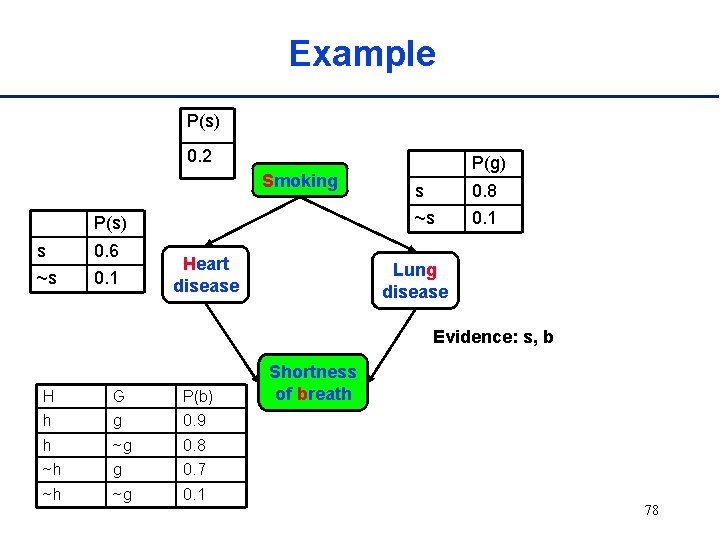 Example

| P(s) |
|---|
| 0.2 |

Smoking

| | P(g) |
|---|---|
| s | 0.8 |
| ~s | 0.1 |

| | P(s) |
|---|---|
| s | 0.6 |
| ~s | 0.1 |

Heart disease

Lung disease

Evidence: s, b

Shortness of breath

| H | G | P(b) |
|---|---|---|
| h | g | 0.9 |
| h | ~g | 0.8 |
| ~h | g | 0.7 |
| ~h | ~g | 0.1 |

78